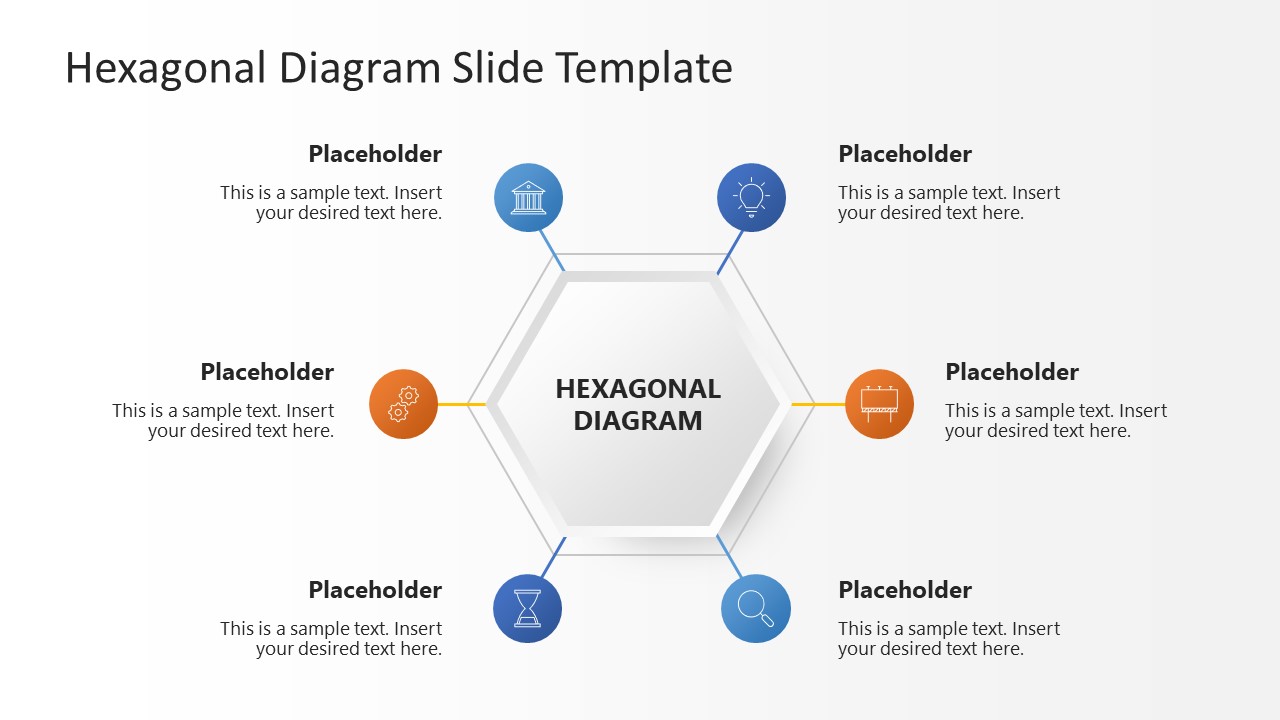 Hexagonal Diagram Slide Template

Placeholder
This is a sample text. Insert your desired text here.

Placeholder
This is a sample text. Insert your desired text here.

Placeholder
This is a sample text. Insert your desired text here.

HEXAGONAL DIAGRAM

Placeholder
This is a sample text. Insert your desired text here.

Placeholder
This is a sample text. Insert your desired text here.

Placeholder
This is a sample text. Insert your desired text here.